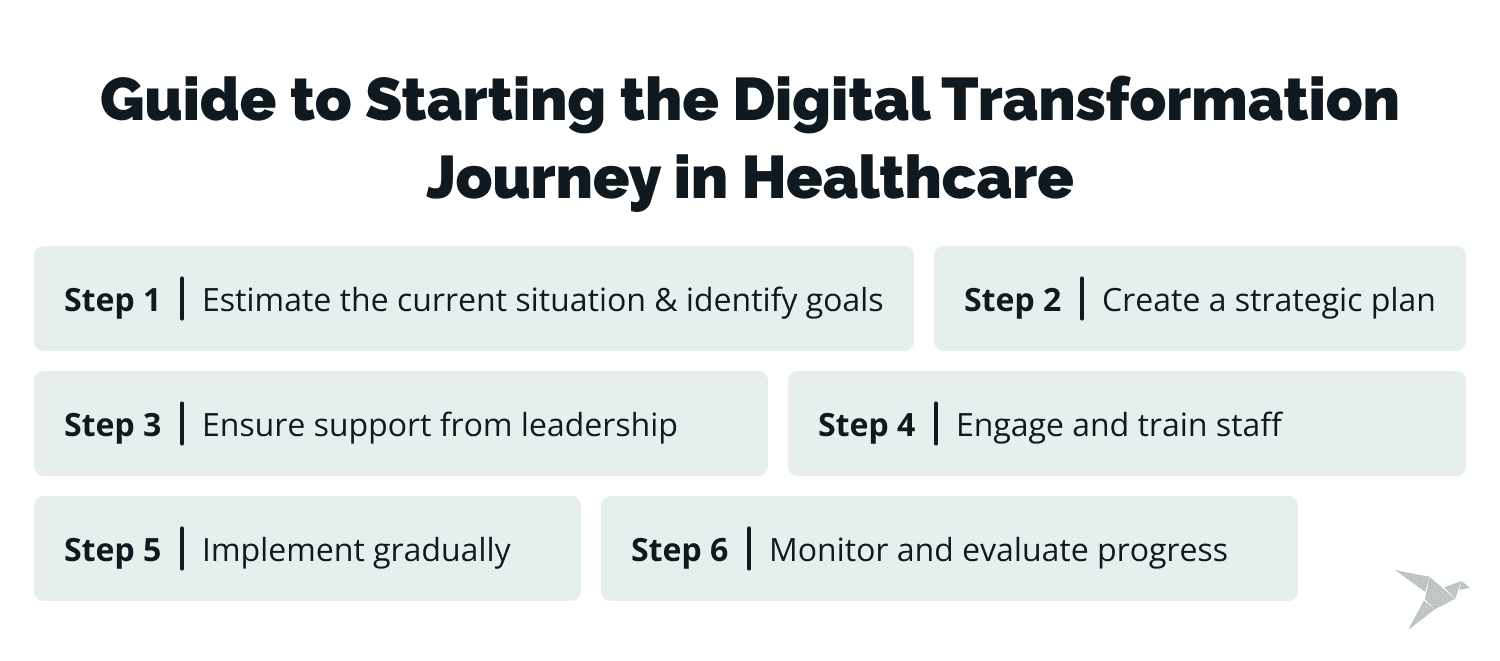 Guide to Starting the Digital Transformation Journey in Healthcare

Step 1 | Estimate the current situation & identify goals

Step 2 | Create a strategic plan

Step 3 | Ensure support from leadership

Step 4 | Engage and train staff

Step 5 | Implement gradually

Step 6 | Monitor and evaluate progress